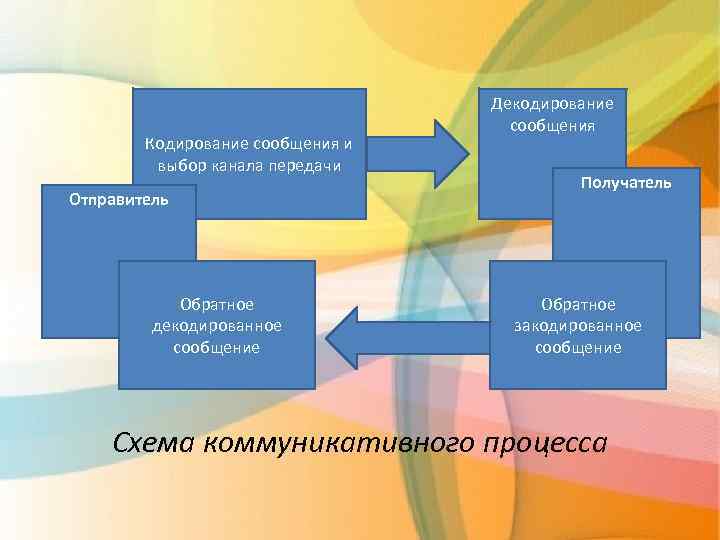 Кодирование сообщения и выбор канала передачи

Декодирование сообщения

Отправитель

Получатель

Обратное декодированное сообщение

Обратное закодированное сообщение

Схема коммуникативного процесса